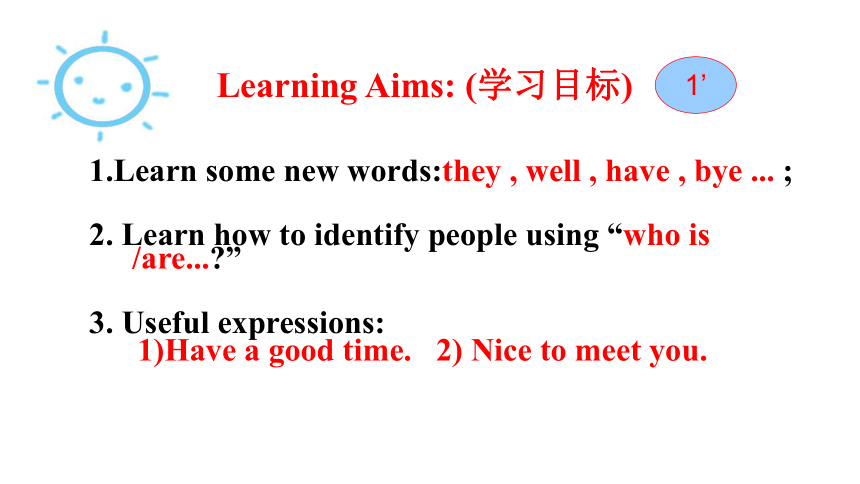 Learning Aims: (学习目标)

1’

1.Learn some new words:they , well , have , bye ... ;

2. Learn how to identify people using “who is /are...?”

3. Useful expressions:
1)Have a good time. 2) Nice to meet you.